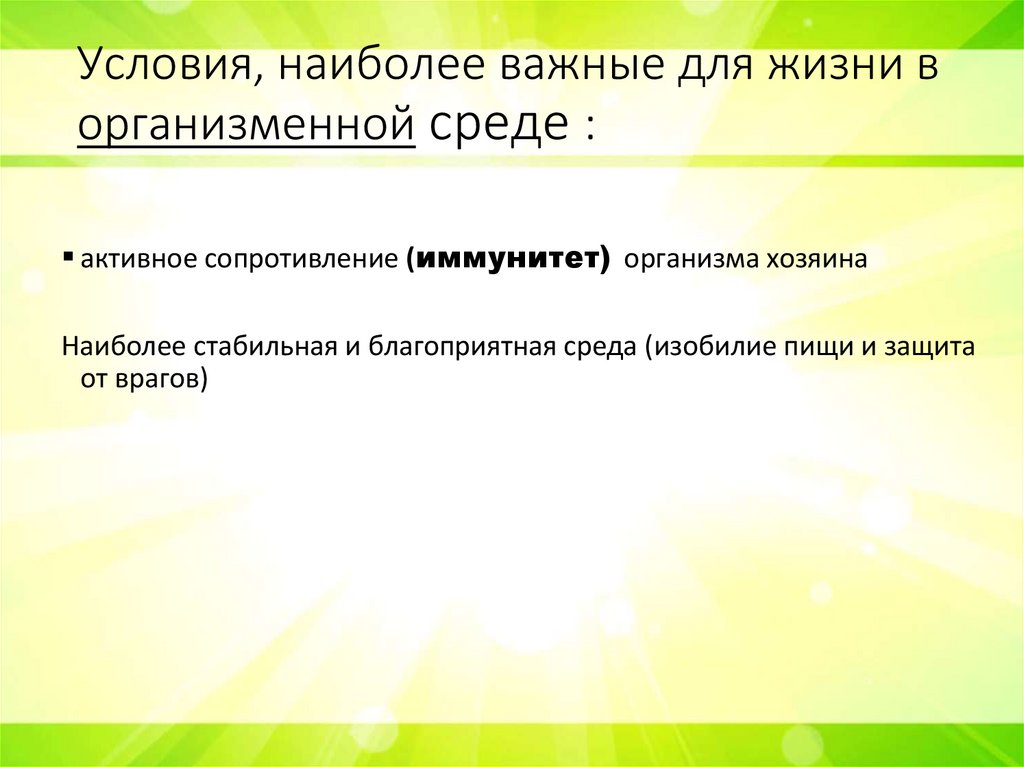 Условия, наиболее важные для жизни в организменной среде :

▪ активное сопротивление (иммунитет) организма хозяина

Наиболее стабильная и благоприятная среда (изобилие пищи и защита от врагов)